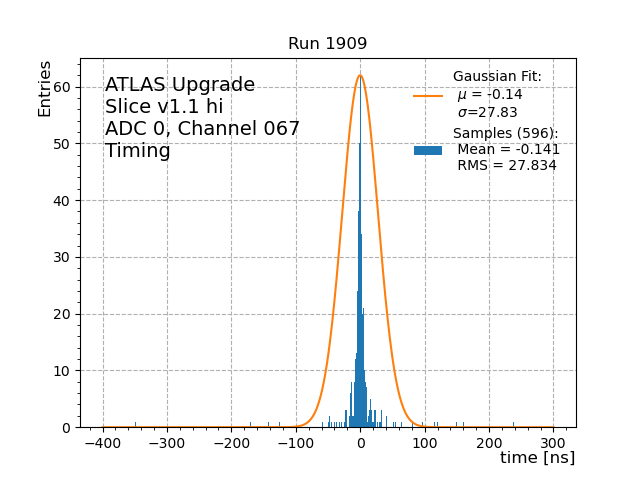 Run 1909

Entries

ATLAS Upgrade
Slice v1.1 hi
ADC 0, Channel 067
Timing

Gaussian Fit:
$\mu$ = -0.14
$\sigma$=27.83

Samples (596):
Mean = -0.141
RMS = 27.834

60
50
40
30
20
10
0

−400 −300 −200 −100 0 100 200 300

time [ns]